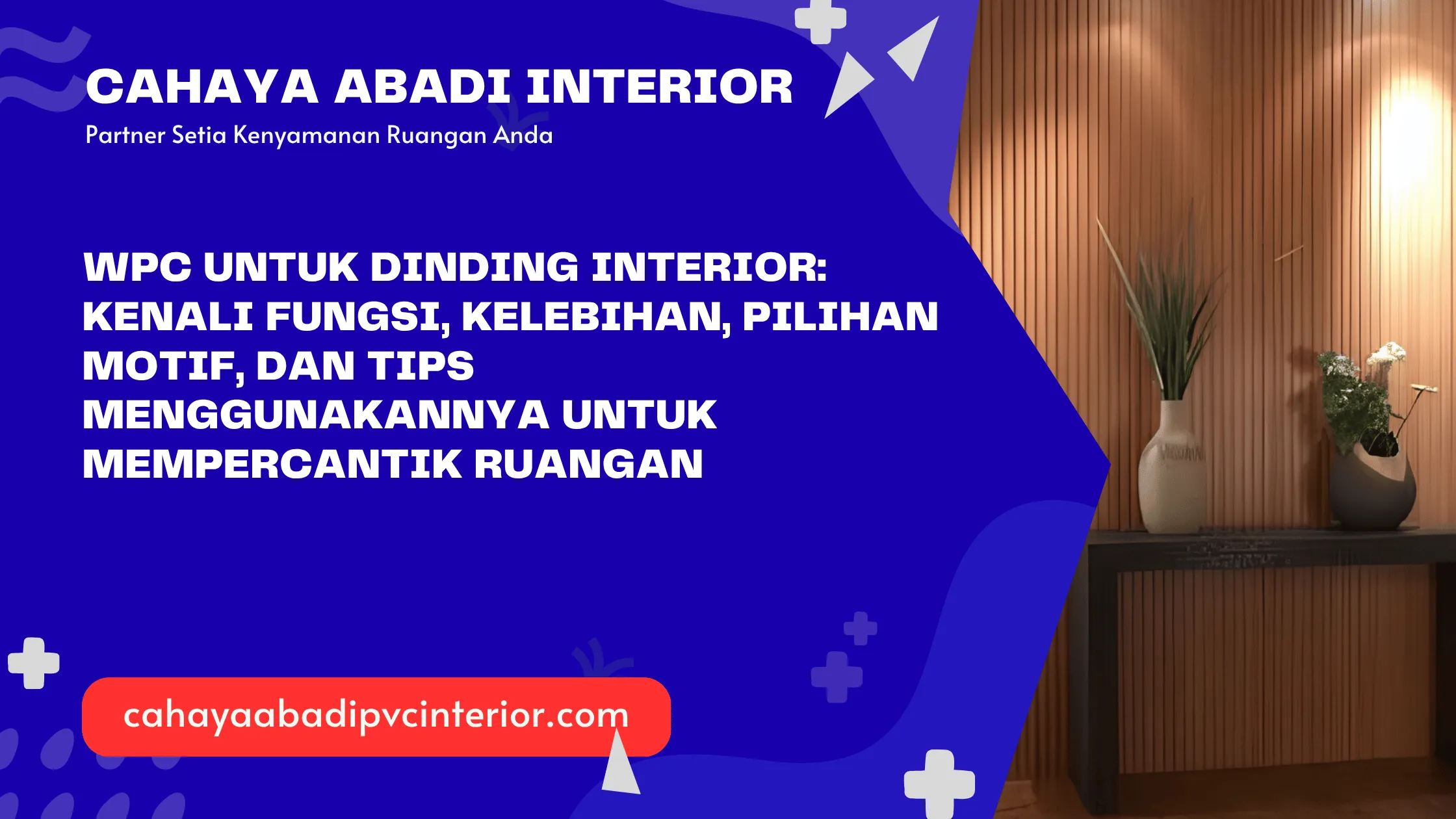 CAHAYA ABADI INTERIOR

Partner Setia Kenyamanan Ruangan Anda

WPC UNTUK DINDING INTERIOR: KENALI FUNGSI, KELEBIHAN, PILIHAN MOTIF, DAN TIPS MENGGUNAKANNYA UNTUK MEMPERCANTIK RUANGAN

cahayaabadipvcinterior.com